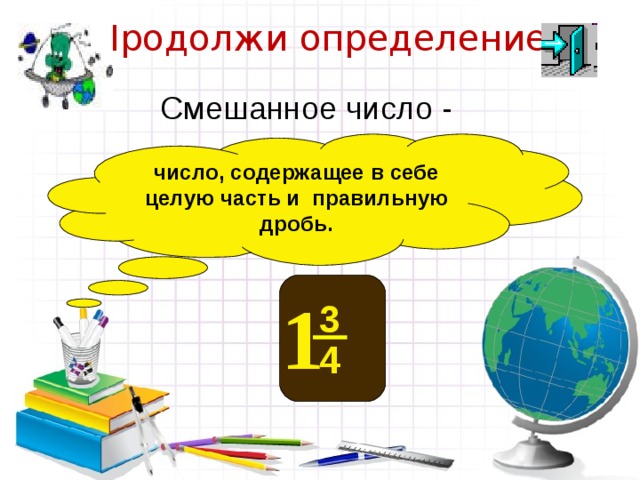 Іродолжи определение

Смешанное число -

число, содержащее в себе целую часть и правильную дробь.

$1\frac{3}{4}$